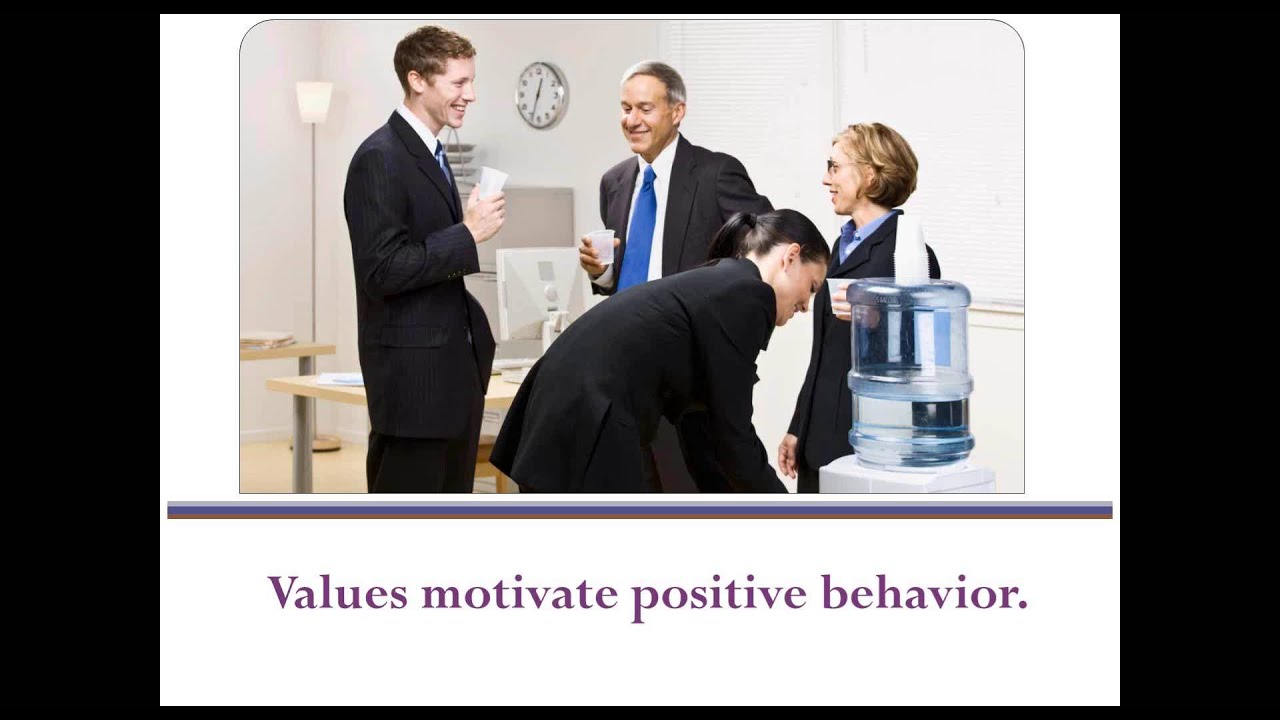 Values motivate positive behavior.